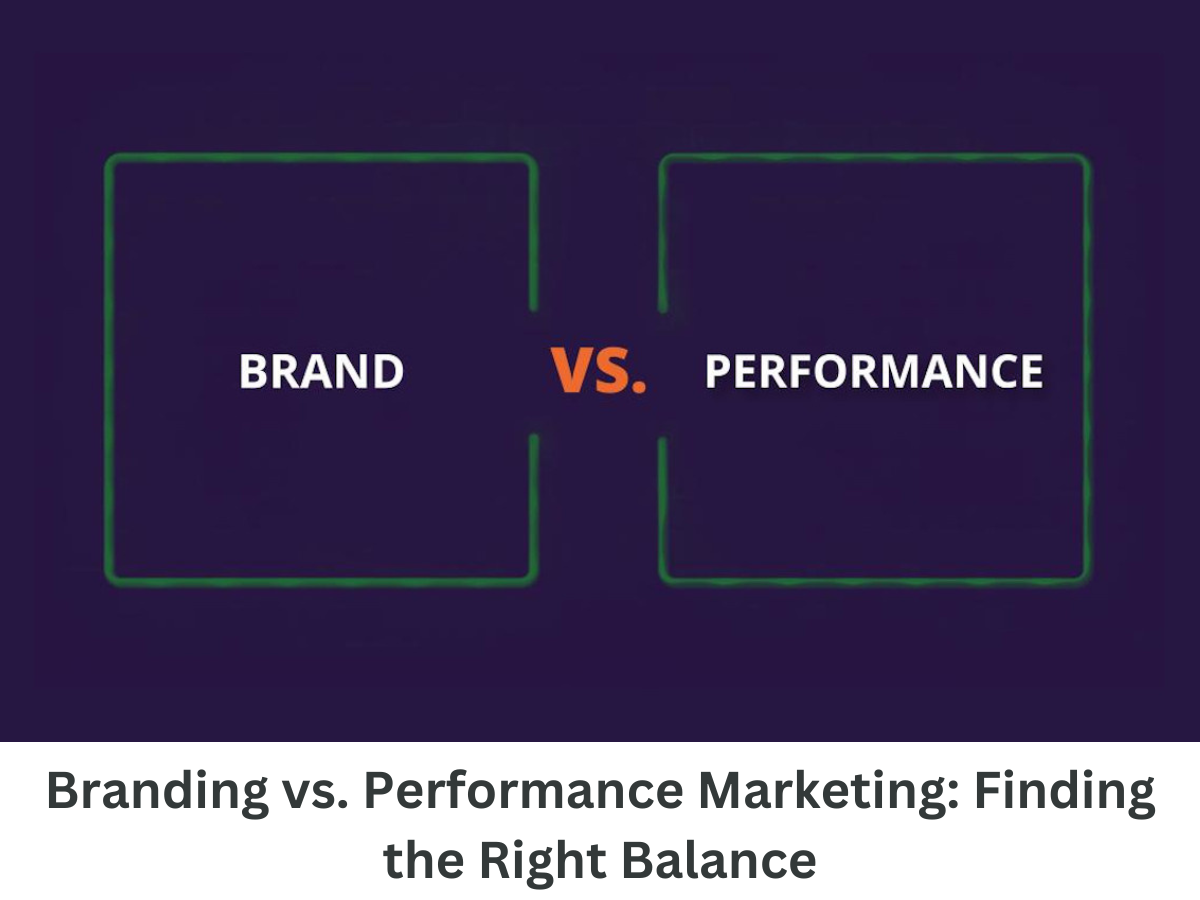 BRAND VS. PERFORMANCE

Branding vs. Performance Marketing: Finding the Right Balance